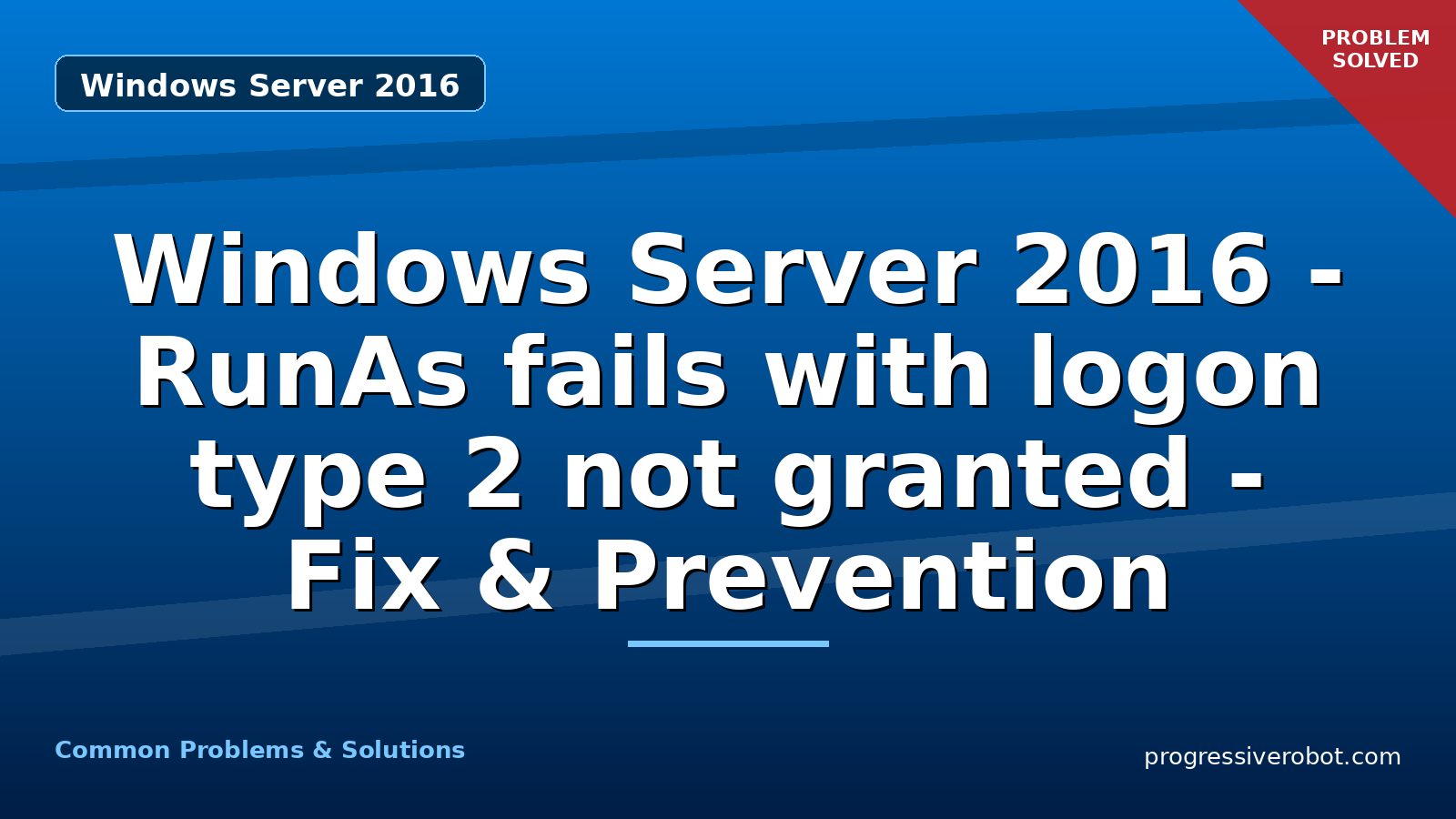 Windows Server 2016

PROBLEM SOLVED

Windows Server 2016 - RunAs fails with logon type 2 not granted - Fix & Prevention

Common Problems & Solutions

progressiverobot.com